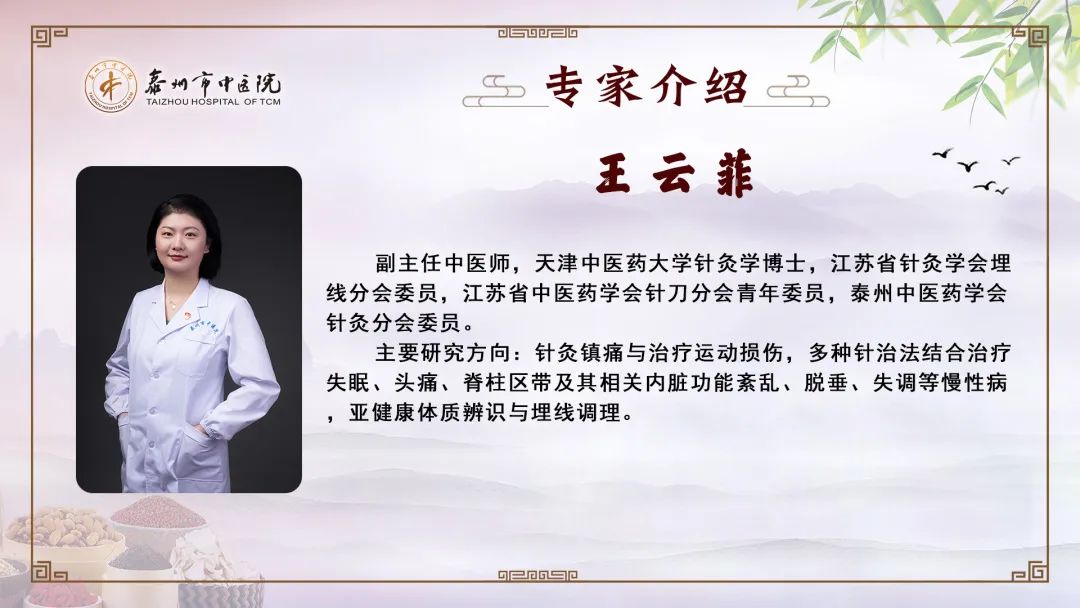 泰州市中医院
TAIZHOU HOSPITAL OF TCM

专家介绍

王云菲

副主任中医师，天津中医药大学针灸学博士，江苏省针灸学会埋线分会委员，江苏省中医药学会针刀分会青年委员，泰州中医药学会针灸分会委员。

主要研究方向：针灸镇痛与治疗运动损伤，多种针治法结合治疗失眠、头痛、脊柱区带及其相关内脏功能紊乱、脱垂、失调等慢性病，亚健康体质辨识与埋线调理。